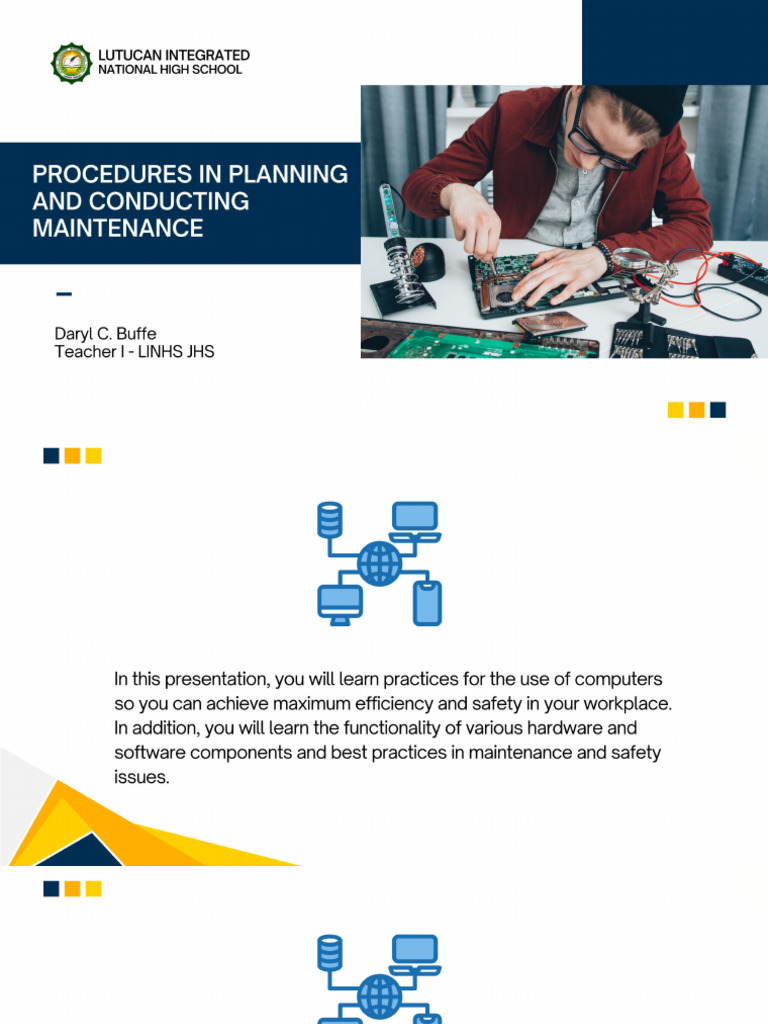 LUTUCAN INTEGRATED
NATIONAL HIGH SCHOOL

PROCEDURES IN PLANNING AND CONDUCTING MAINTENANCE

Daryl C. Buffe
Teacher I - LINHS JHS

In this presentation, you will learn practices for the use of computers so you can achieve maximum efficiency and safety in your workplace. In addition, you will learn the functionality of various hardware and software components and best practices in maintenance and safety issues.